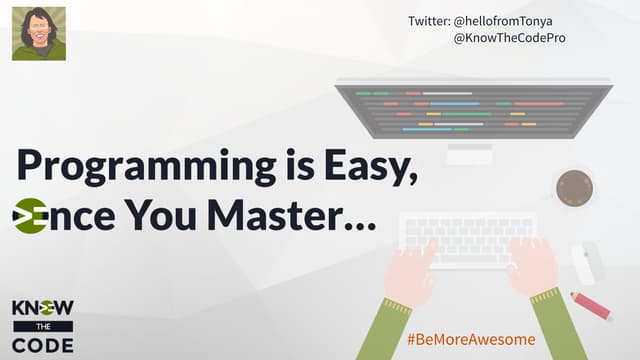 Twitter: @hellofromTonya
@KnowTheCodePro

Programming is Easy,
Once You Master...

KNOW
THE
CODE

#BeMoreAwesome